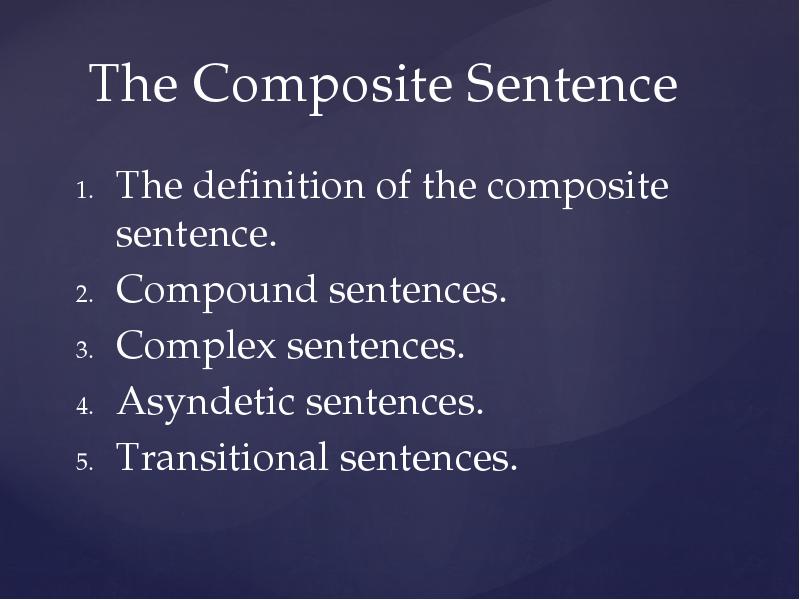 The Composite Sentence

1. The definition of the composite sentence.
2. Compound sentences.
3. Complex sentences.
4. Asyndetic sentences.
5. Transitional sentences.